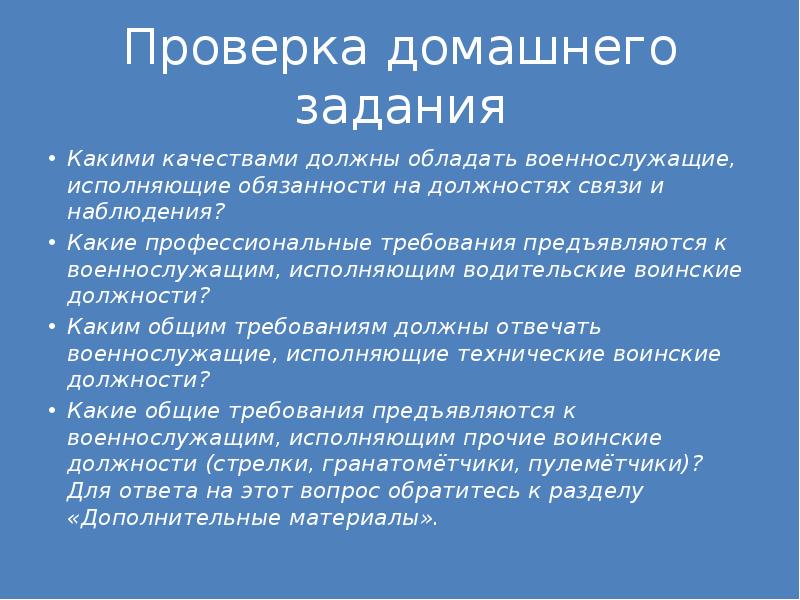 Проверка домашнего задания

• Какими качествами должны обладать военнослужащие, исполняющие обязанности на должностях связи и наблюдения?
• Какие профессиональные требования предъявляются к военнослужащим, исполняющим водительские воинские должности?
• Каким общим требованиям должны отвечать военнослужащие, исполняющие технические воинские должности?
• Какие общие требования предъявляются к военнослужащим, исполняющим прочие воинские должности (стрелки, гранатомётчики, пулемётчики)? Для ответа на этот вопрос обратитесь к разделу «Дополнительные материалы».